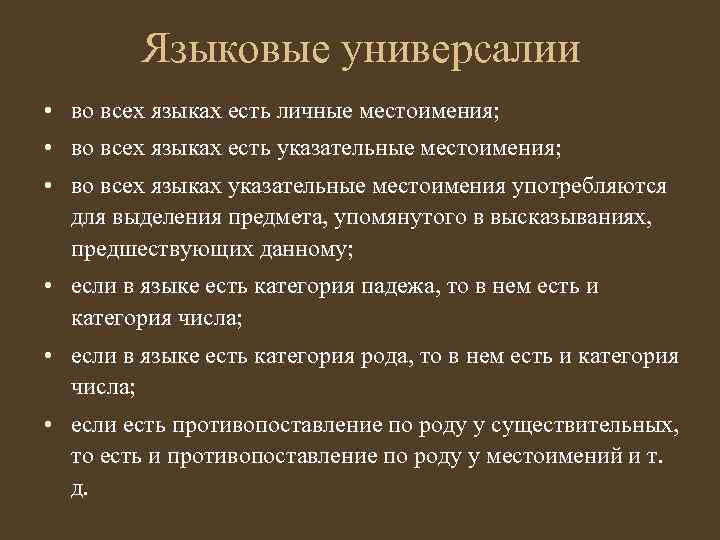 Языковые универсалии

• во всех языках есть личные местоимения;

• во всех языках есть указательные местоимения;

• во всех языках указательные местоимения употребляются для выделения предмета, упомянутого в высказываниях, предшествующих данному;

• если в языке есть категория падежа, то в нем есть и категория числа;

• если в языке есть категория рода, то в нем есть и категория числа;

• если есть противопоставление по роду у существительных, то есть и противопоставление по роду у местоимений и т. д.